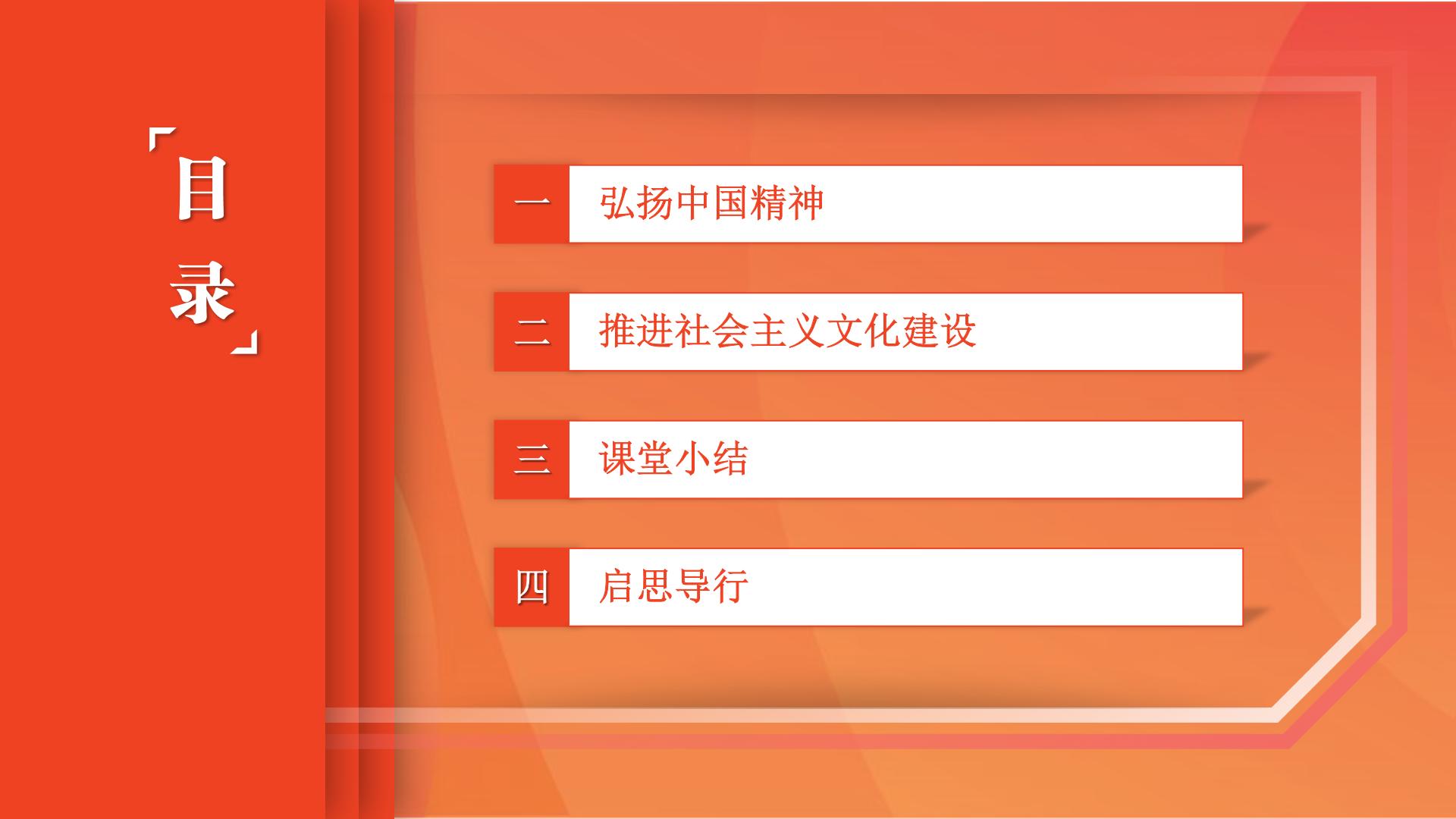 「目录」

一 弘扬中国精神

二 推进社会主义文化建设

三 课堂小结

四 启思导行